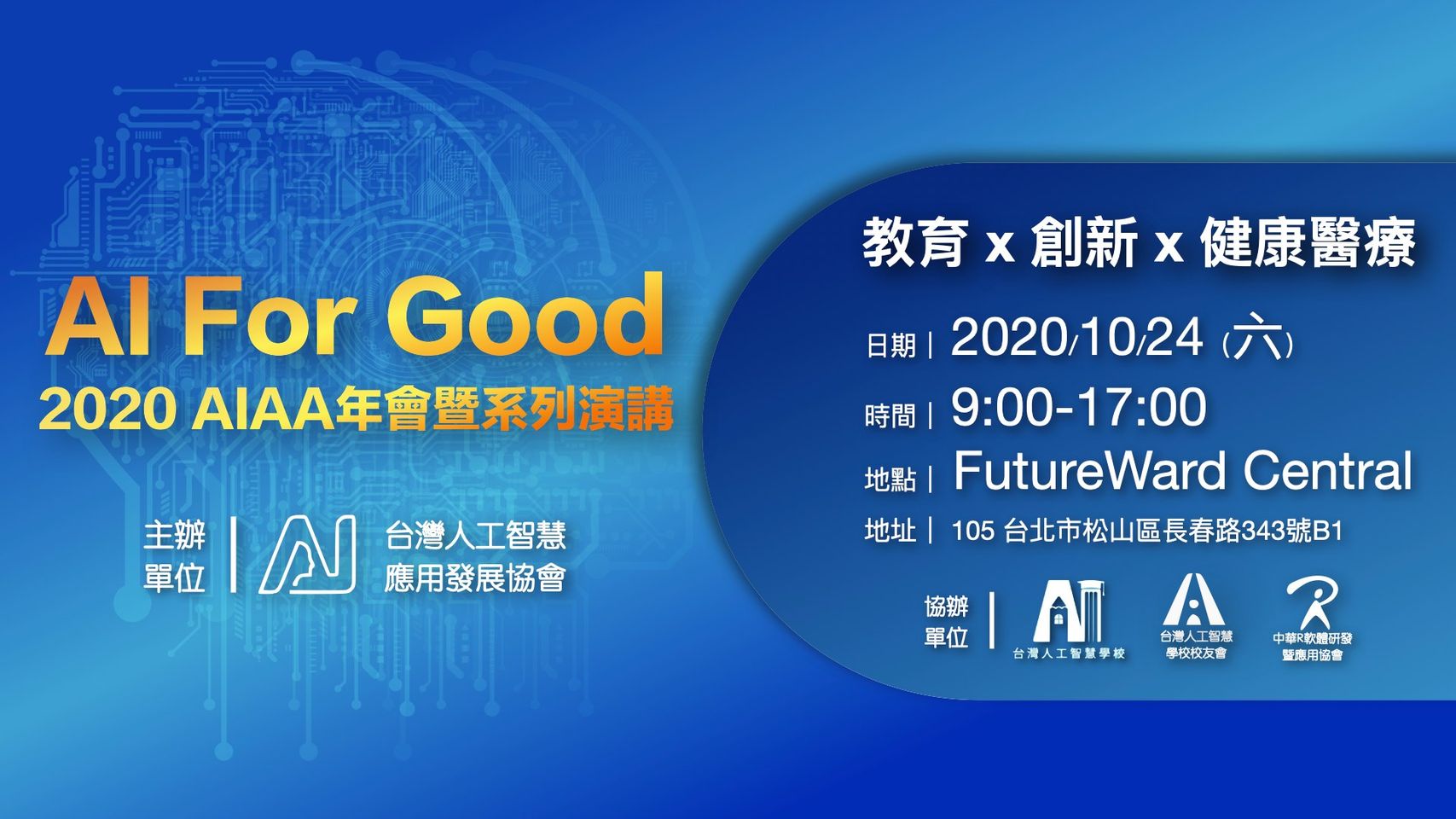 AI For Good
2020 AIAA年會暨系列演講

主辦單位 | 台灣人工智慧應用發展協會

教育 x 創新 x 健康醫療

日期 | 2020/10/24 (六)
時間 | 9:00-17:00
地點 | FutureWard Central
地址 | 105 台北市松山區長春路343號B1

協辦單位 | 台灣人工智慧學校 台灣人工智慧學校校友會 中華R軟體研發暨應用協會